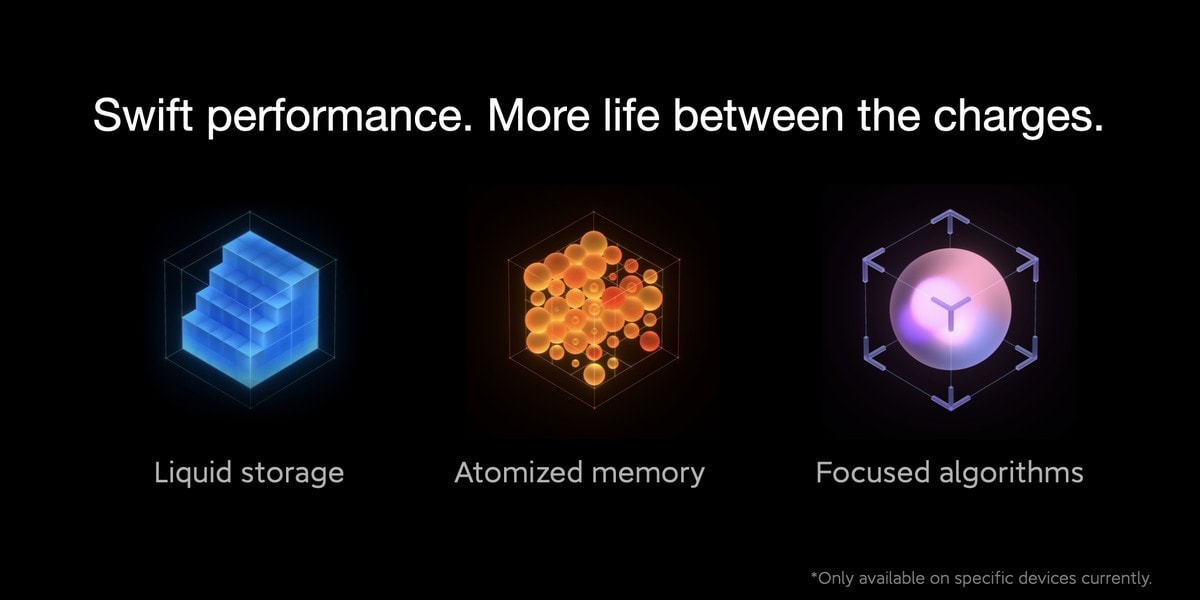 Swift performance. More life between the charges.

Liquid storage

Atomized memory

Focused algorithms

*Only available on specific devices currently.